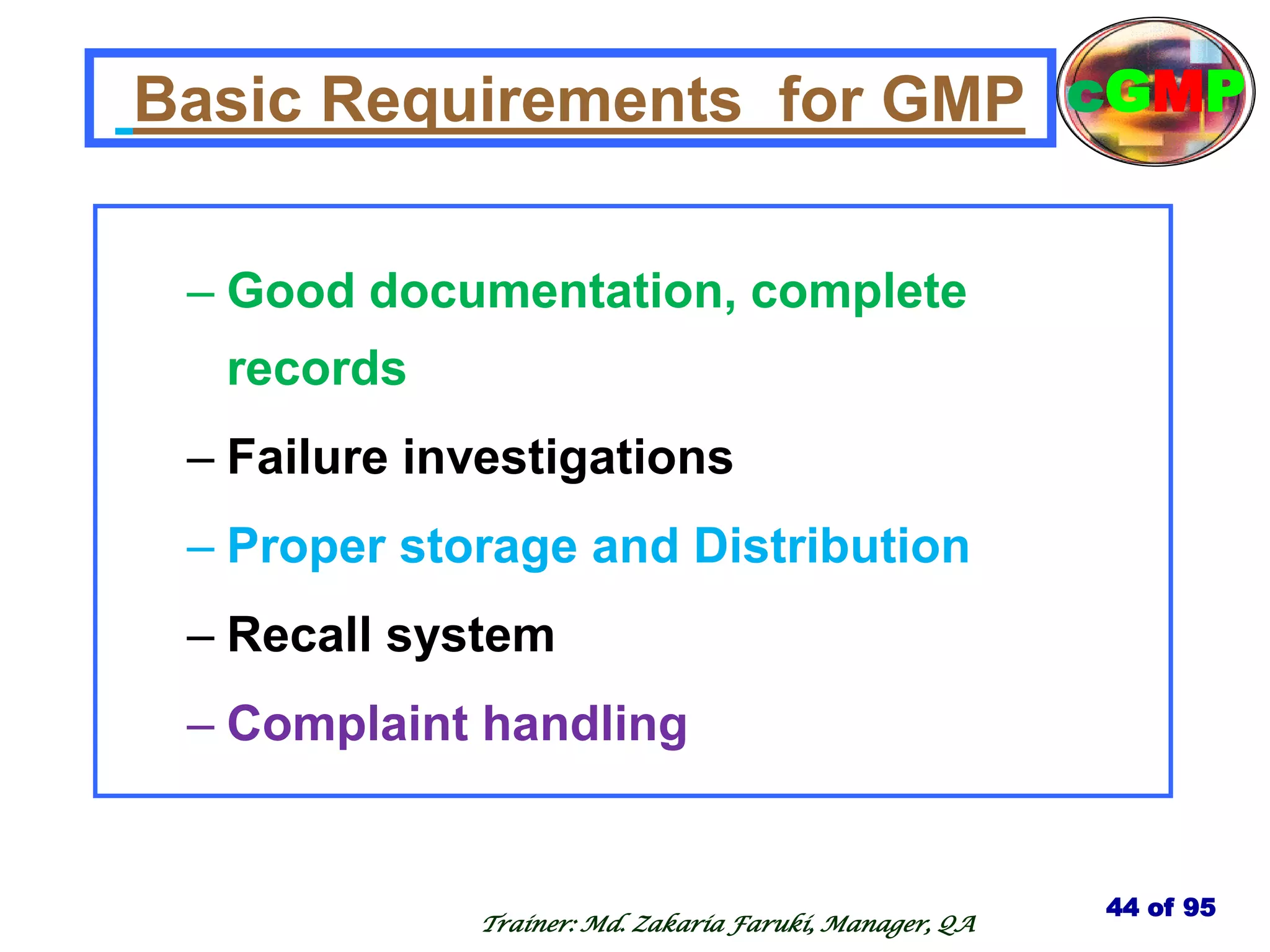 Basic Requirements for GMP

cGMP

– Good documentation, complete records

– Failure investigations

– Proper storage and Distribution

– Recall system

– Complaint handling

Trainer: Md. Zakaria Faruki, Manager, QA

44 of 95